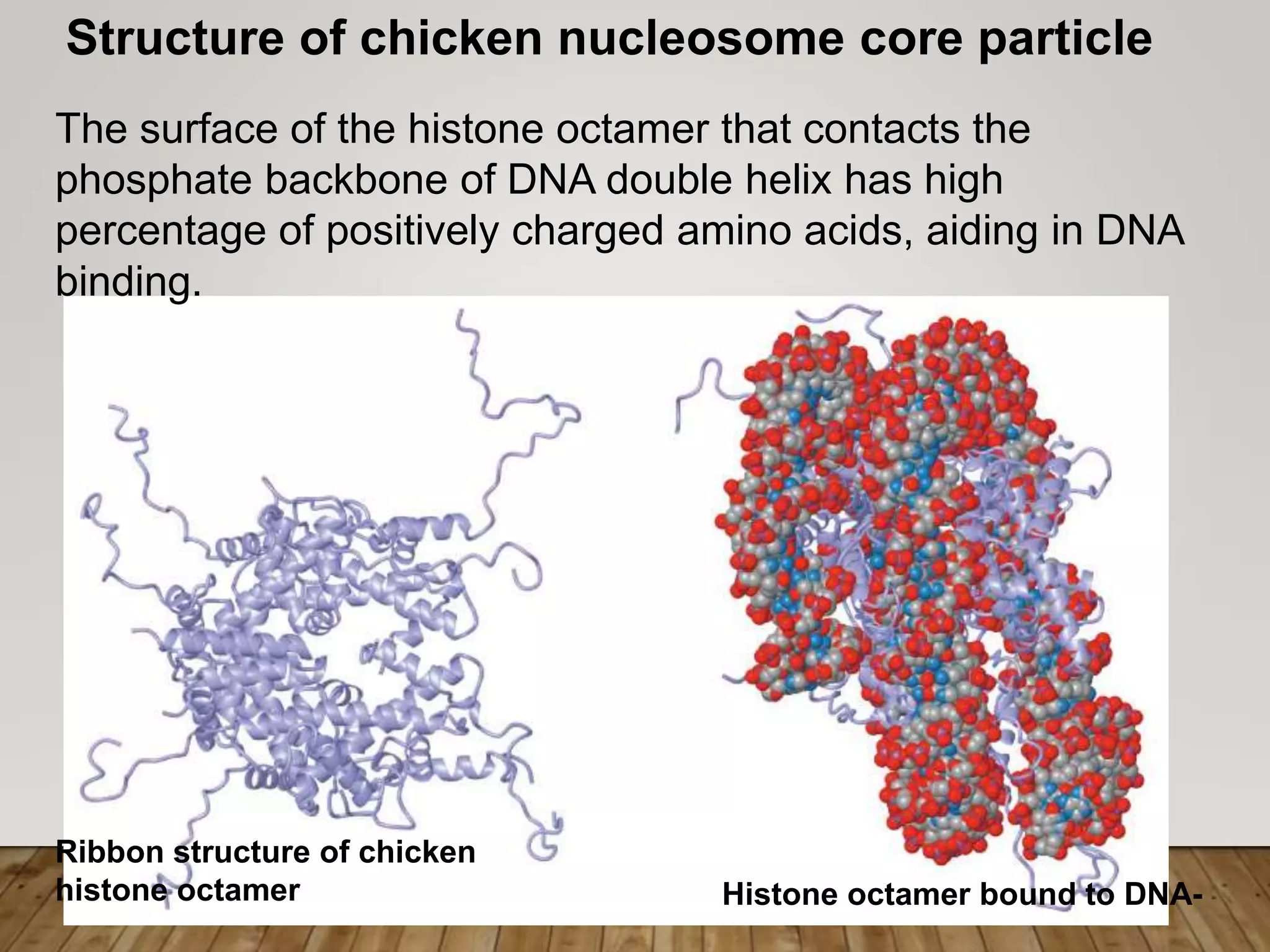 Structure of chicken nucleosome core particle

The surface of the histone octamer that contacts the phosphate backbone of DNA double helix has high percentage of positively charged amino acids, aiding in DNA binding.

Ribbon structure of chicken histone octamer

Histone octamer bound to DNA-